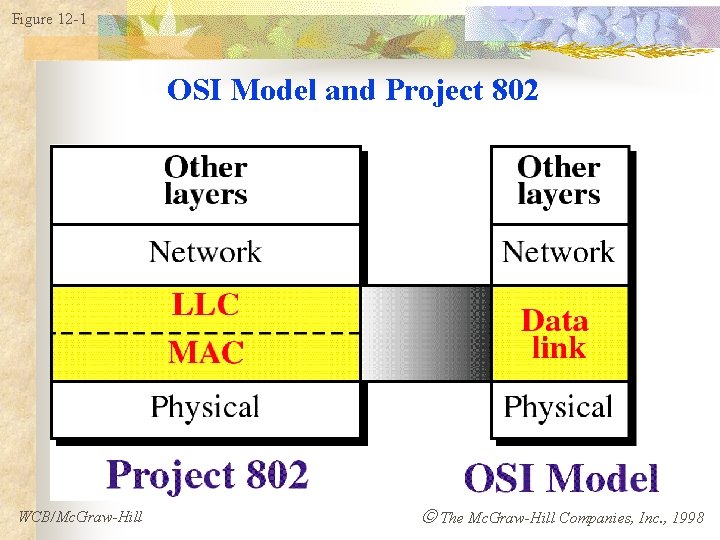 Figure 12-1

OSI Model and Project 802

Other layers

Network

LLC

MAC

Physical

Other layers

Network

Data link

Physical

Project 802

OSI Model

WCB/McGraw-Hill

© The McGraw-Hill Companies, Inc., 1998